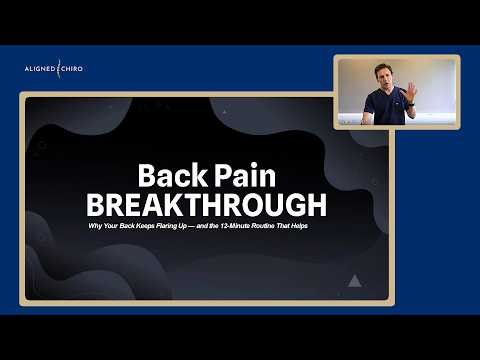 ALIGNED CHIRO

Back Pain
BREAKTHROUGH

Why Your Back Keeps Flaring Up — and the 12-Minute Routine That Helps